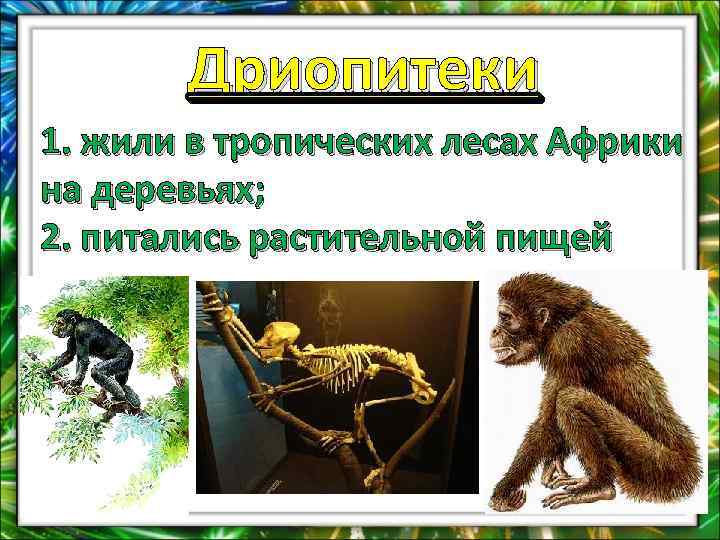 Дриопитеки

1. жили в тропических лесах Африки на деревьях;
2. питались растительной пищей